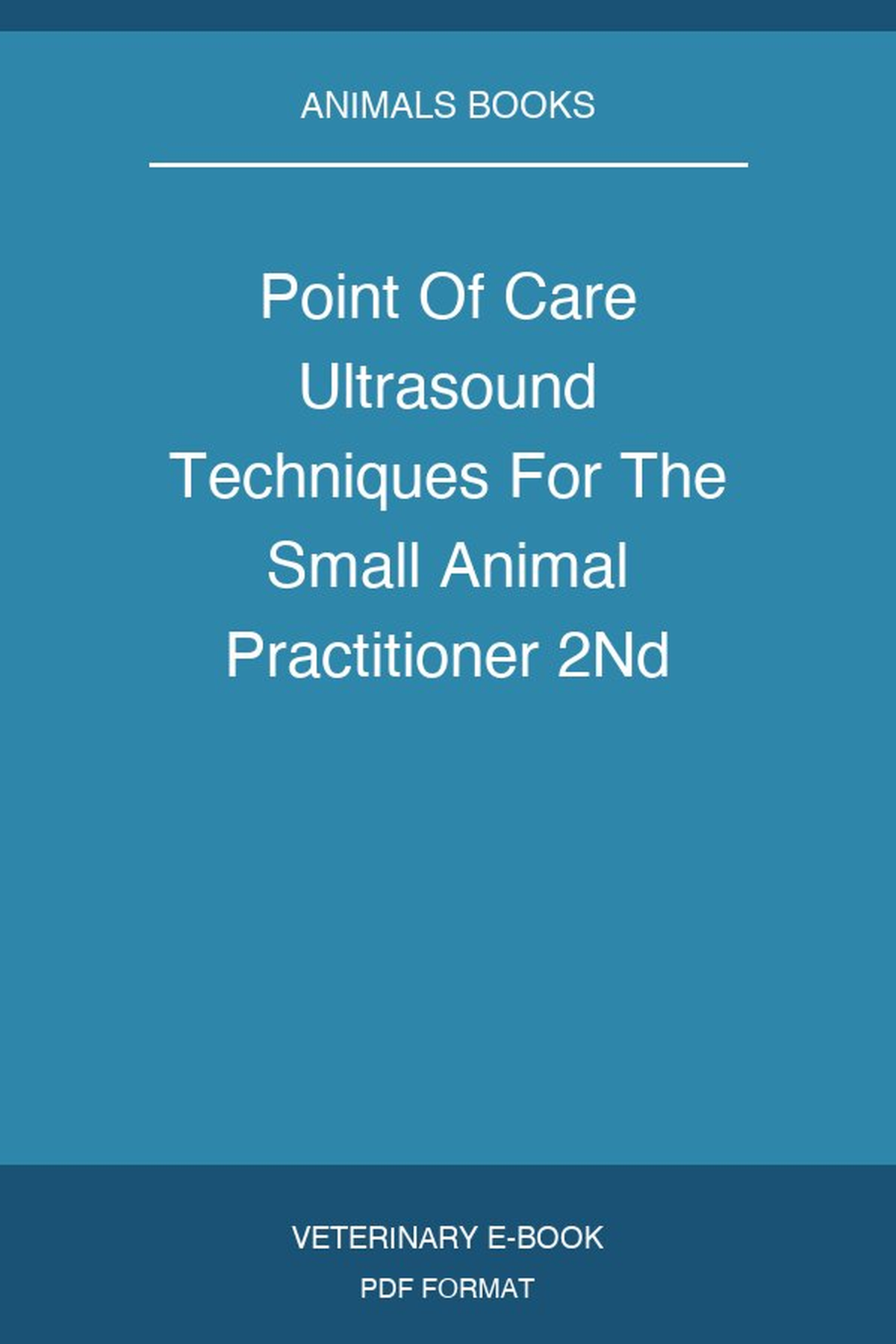 ANIMALS BOOKS

Point Of Care Ultrasound Techniques For The Small Animal Practitioner 2Nd

VETERINARY E-BOOK

PDF FORMAT